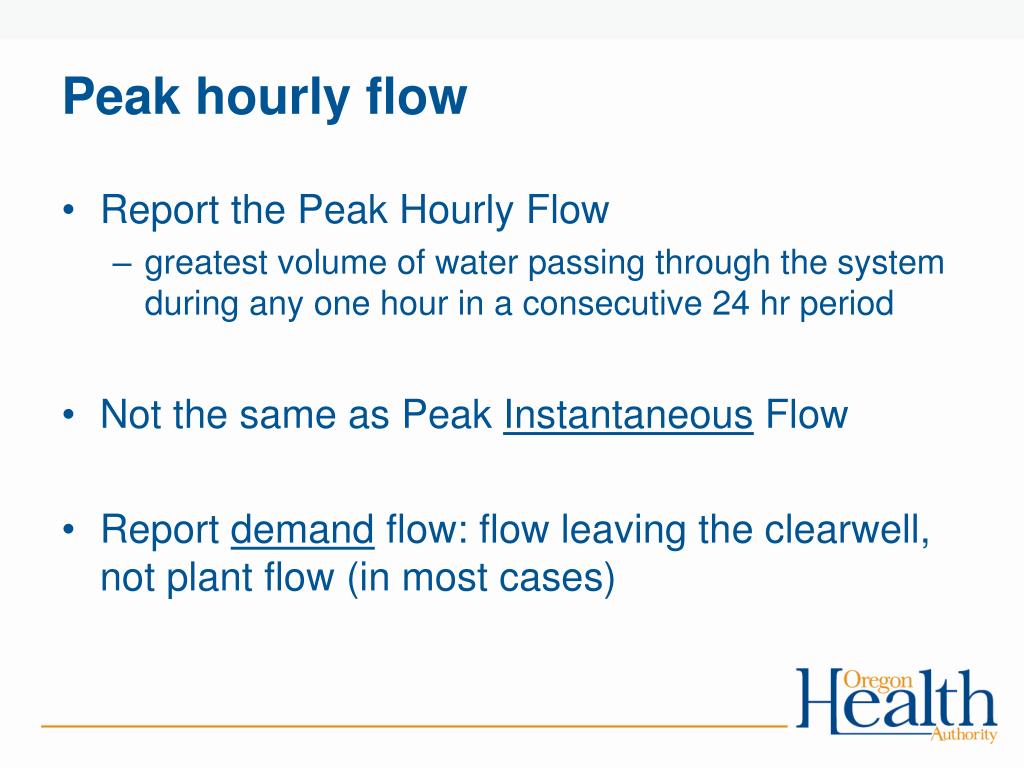 Peak hourly flow

• Report the Peak Hourly Flow
  – greatest volume of water passing through the system during any one hour in a consecutive 24 hr period

• Not the same as Peak Instantaneous Flow

• Report demand flow: flow leaving the clearwell, not plant flow (in most cases)

Oregon Health Authority